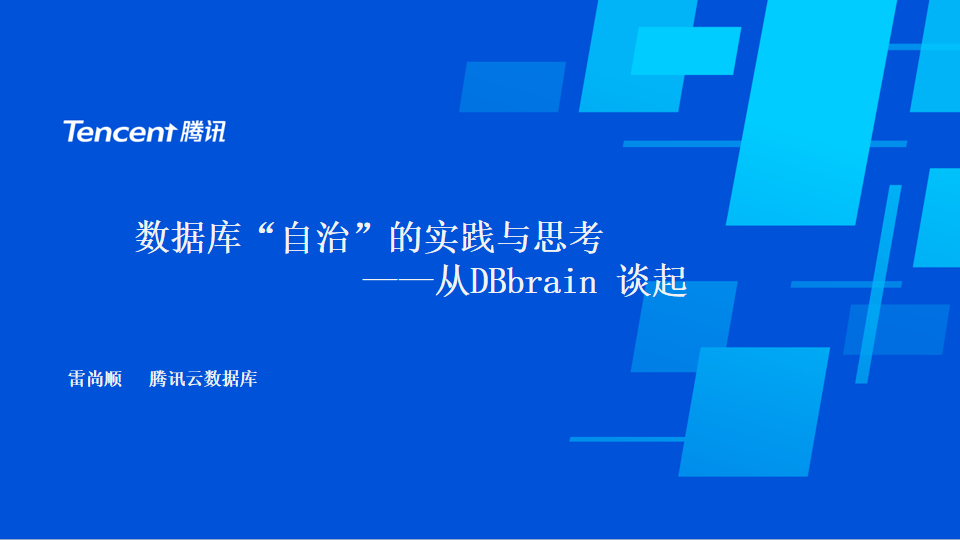 Tencent 腾讯

数据库“自治”的实践与思考
——从DBbrain 谈起

雷尚顺　腾讯云数据库